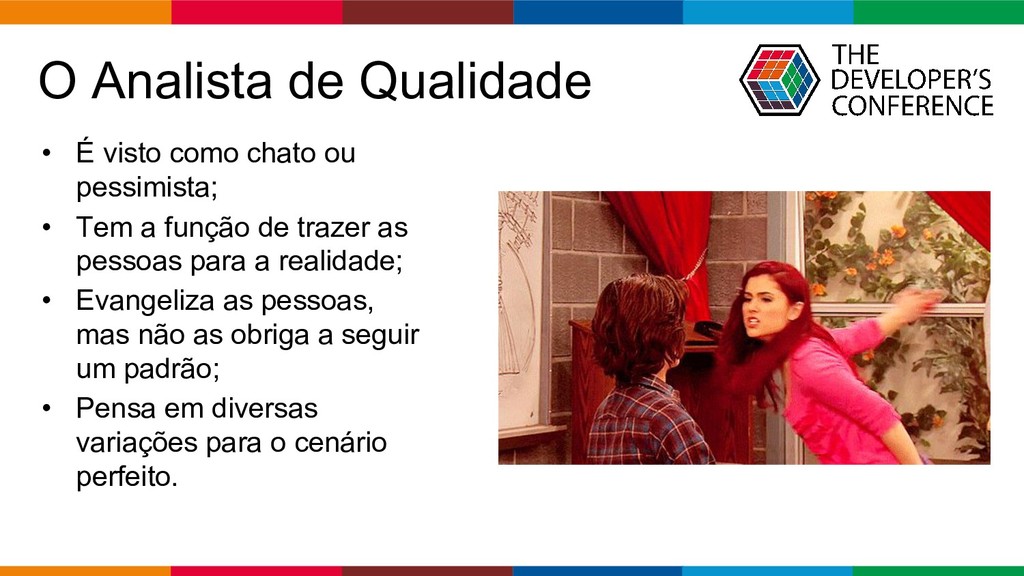 O Analista de Qualidade

THE DEVELOPER'S CONFERENCE

• É visto como chato ou pessimista;
• Tem a função de trazer as pessoas para a realidade;
• Evangeliza as pessoas, mas não as obriga a seguir um padrão;
• Pensa em diversas variações para o cenário perfeito.